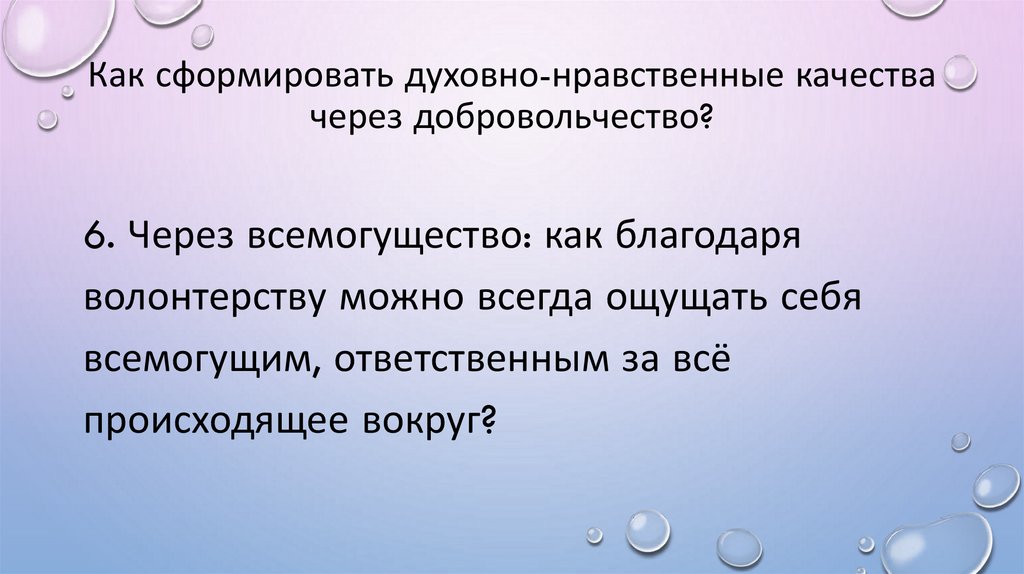 Как сформировать духовно-нравственные качества через добровольчество?

6. Через всемогущество: как благодаря волонтерству можно всегда ощущать себя всемогущим, ответственным за всё происходящее вокруг?